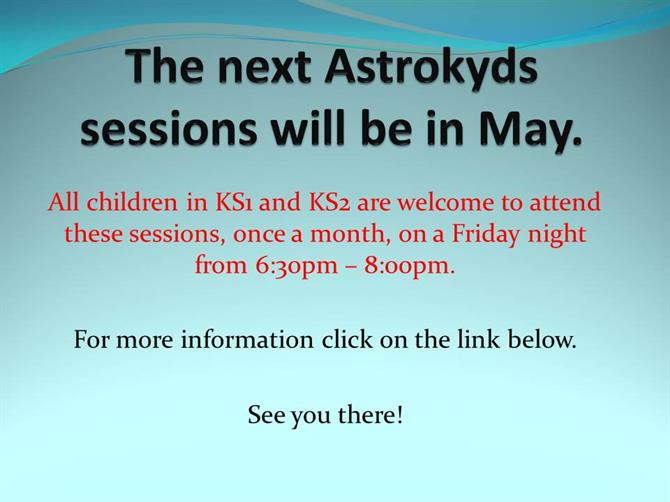 The next Astrokyds sessions will be in May.

All children in KS1 and KS2 are welcome to attend these sessions, once a month, on a Friday night from 6:30pm – 8:00pm.

For more information click on the link below.

See you there!